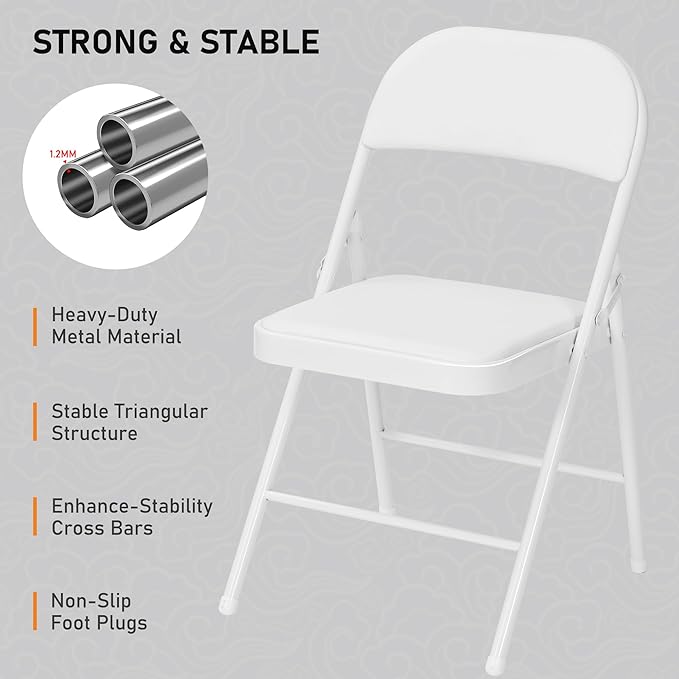 STRONG & STABLE

1.2MM

Heavy-Duty Metal Material

Stable Triangular Structure

Enhance-Stability Cross Bars

Non-Slip Foot Plugs